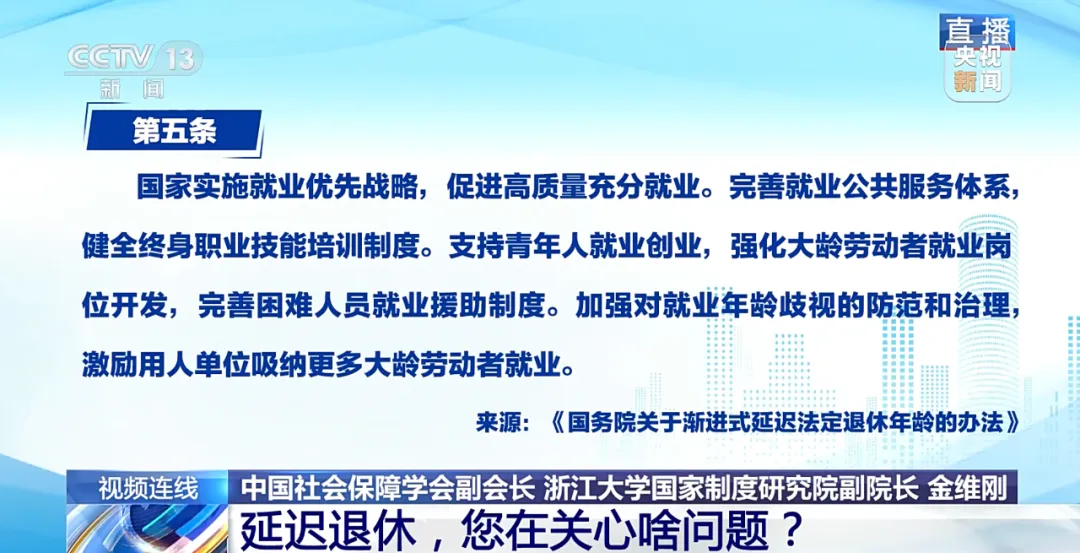 CCTV 13
新闻

直播
央视新闻

第五条

国家实施就业优先战略，促进高质量充分就业。完善就业公共服务体系，健全终身职业技能培训制度。支持青年人就业创业，强化大龄劳动者就业岗位开发，完善困难人员就业援助制度。加强对就业年龄歧视的防范和治理，激励用人单位吸纳更多大龄劳动者就业。

来源：《国务院关于渐进式延迟法定退休年龄的办法》

视频连线　中国社会保障学会副会长 浙江大学国家制度研究院副院长 金维刚

延迟退休，您在关心啥问题？